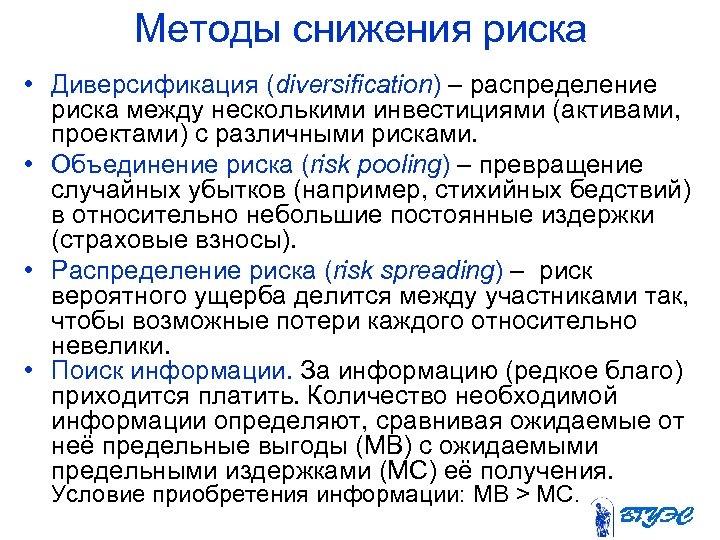 Методы снижения риска

• Диверсификация (diversification) – распределение риска между несколькими инвестициями (активами, проектами) с различными рисками.

• Объединение риска (risk pooling) – превращение случайных убытков (например, стихийных бедствий) в относительно небольшие постоянные издержки (страховые взносы).

• Распределение риска (risk spreading) – риск вероятного ущерба делится между участниками так, чтобы возможные потери каждого относительно невелики.

• Поиск информации. За информацию (редкое благо) приходится платить. Количество необходимой информации определяют, сравнивая ожидаемые от неё предельные выгоды (MB) с ожидаемыми предельными издержками (MC) её получения. Условие приобретения информации: MB > MC.

ВГУЭС